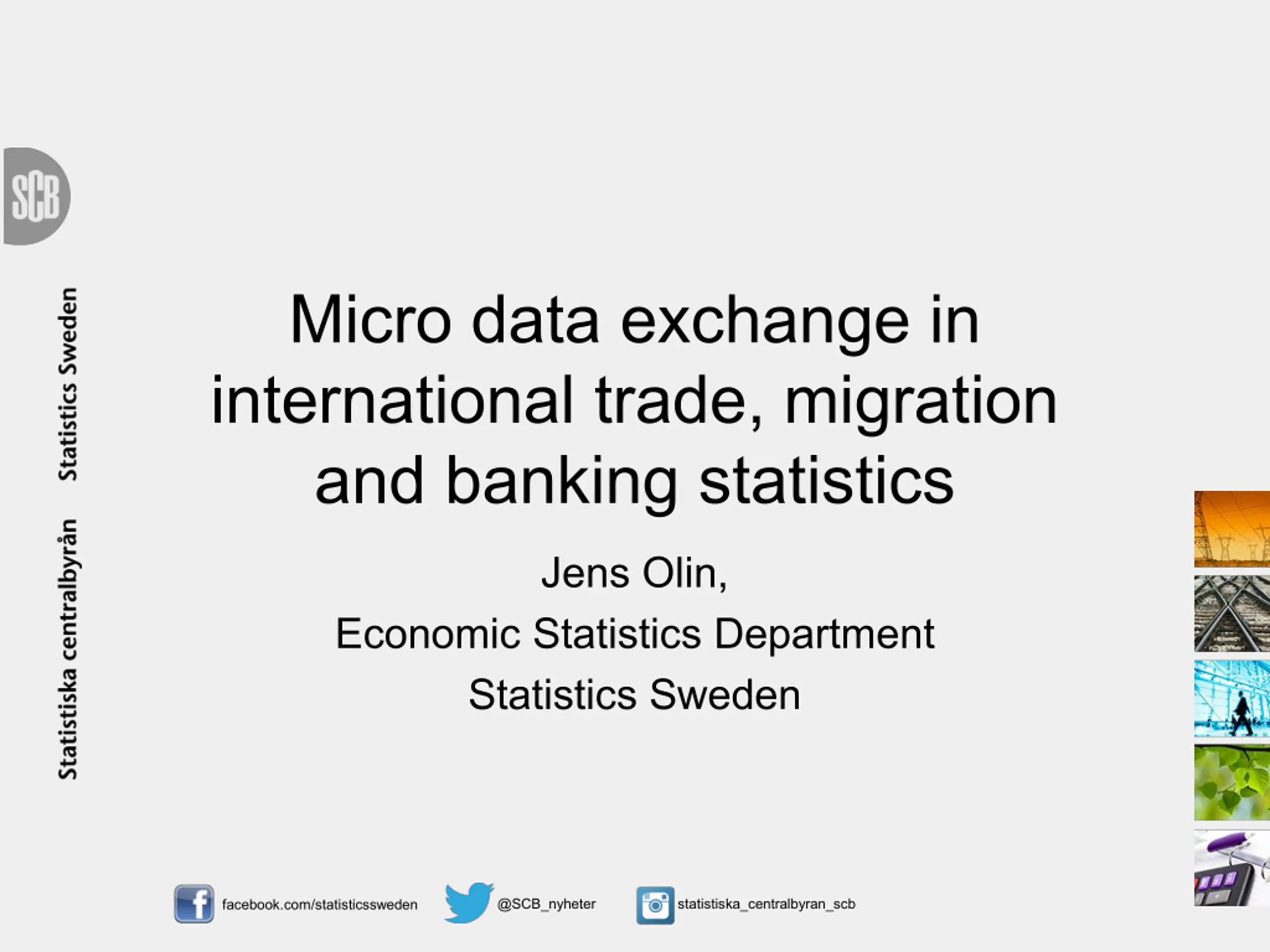 SCB

Statistiska centralbyrån Statistics Sweden

Micro data exchange in international trade, migration and banking statistics

Jens Olin,

Economic Statistics Department

Statistics Sweden

facebook.com/statisticssweden @SCB_nyheter statistiska_centralbyran_scb